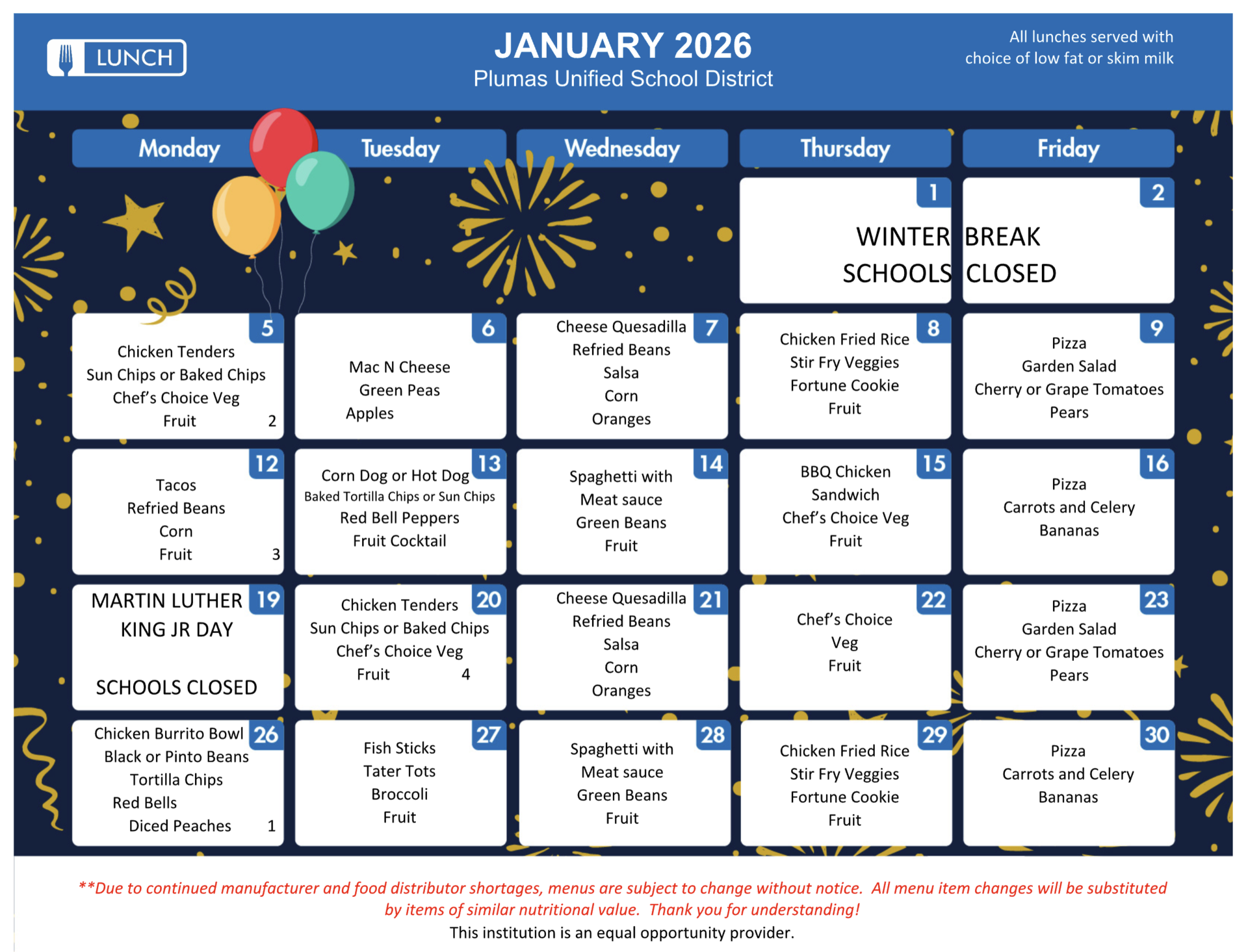 LUNCH

JANUARY 2026
Plumas Unified School District

All lunches served with choice of low fat or skim milk

| Monday | Tuesday | Wednesday | Thursday | Friday |
|---|---|---|---|---|
| | | | 1 WINTER SCHOOLS | 2 BREAK CLOSED |
| 5 Chicken Tenders Sun Chips or Baked Chips Chef's Choice Veg Fruit 2 | 6 Mac N Cheese Green Peas Apples | 7 Cheese Quesadilla Refried Beans Salsa Corn Oranges | 8 Chicken Fried Rice Stir Fry Veggies Fortune Cookie Fruit | 9 Pizza Garden Salad Cherry or Grape Tomatoes Pears |
| 12 Tacos Refried Beans Corn Fruit 3 | 13 Corn Dog or Hot Dog Baked Tortilla Chips or Sun Chips Red Bell Peppers Fruit Cocktail | 14 Spaghetti with Meat sauce Green Beans Fruit | 15 BBQ Chicken Sandwich Chef's Choice Veg Fruit | 16 Pizza Carrots and Celery Bananas |
| 19 MARTIN LUTHER KING JR DAY SCHOOLS CLOSED | 20 Chicken Tenders Sun Chips or Baked Chips Chef's Choice Veg Fruit 4 | 21 Cheese Quesadilla Refried Beans Salsa Corn Oranges | 22 Chef's Choice Veg Fruit | 23 Pizza Garden Salad Cherry or Grape Tomatoes Pears |
| 26 Chicken Burrito Bowl Black or Pinto Beans Tortilla Chips Red Bells Diced Peaches 1 | 27 Fish Sticks Tater Tots Broccoli Fruit | 28 Spaghetti with Meat sauce Green Beans Fruit | 29 Chicken Fried Rice Stir Fry Veggies Fortune Cookie Fruit | 30 Pizza Carrots and Celery Bananas |

**Due to continued manufacturer and food distributor shortages, menus are subject to change without notice. All menu item changes will be substituted by items of similar nutritional value. Thank you for understanding!
This institution is an equal opportunity provider.